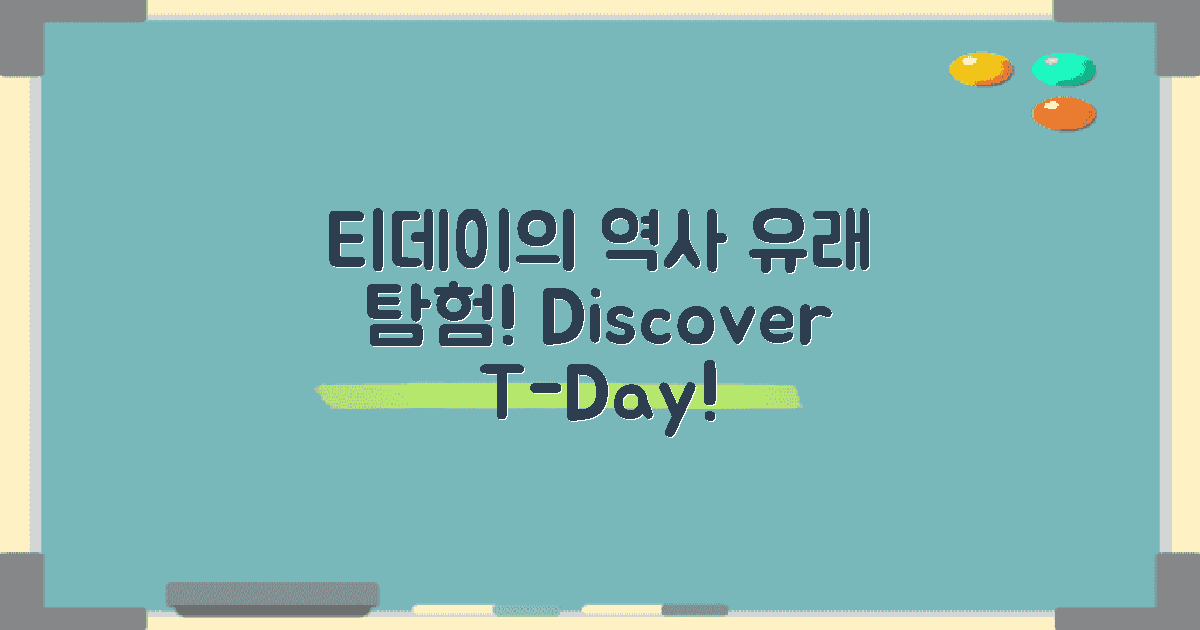 티데이의 역사 유래 탐험! Discover T-Day!